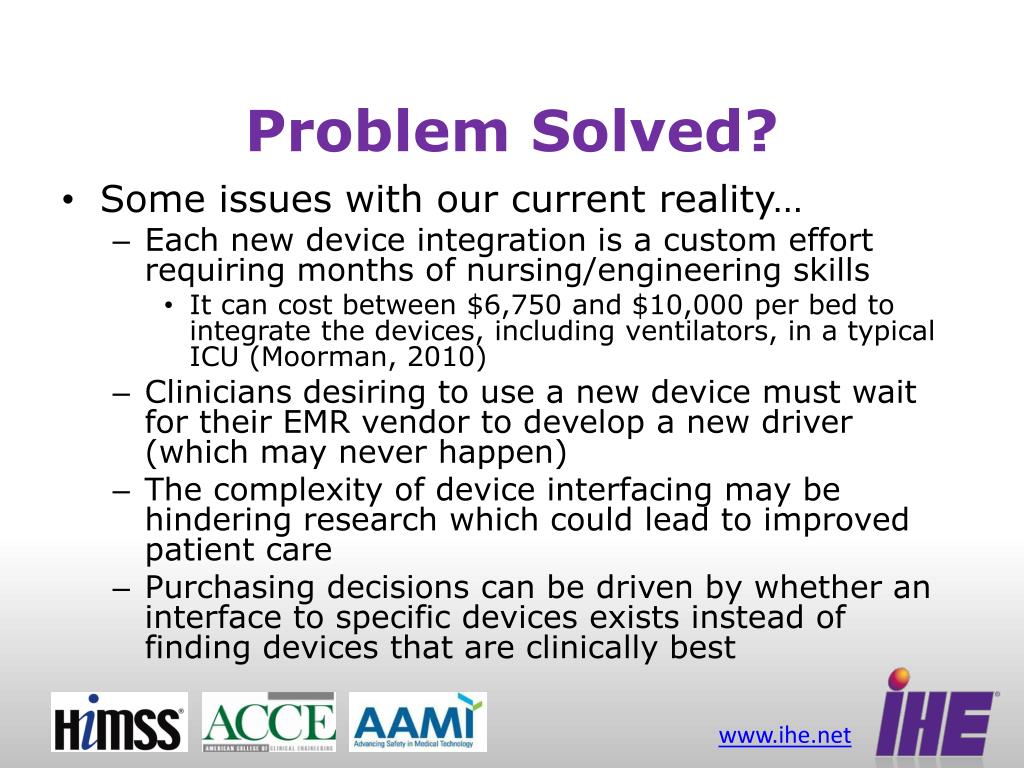 Problem Solved?

• Some issues with our current reality…
– Each new device integration is a custom effort requiring months of nursing/engineering skills
• It can cost between \$6,750 and \$10,000 per bed to integrate the devices, including ventilators, in a typical ICU (Moorman, 2010)
– Clinicians desiring to use a new device must wait for their EMR vendor to develop a new driver (which may never happen)
– The complexity of device interfacing may be hindering research which could lead to improved patient care
– Purchasing decisions can be driven by whether an interface to specific devices exists instead of finding devices that are clinically best

HIMSS
ACCE
AMERICAN COLLEGE OF CLINICAL ENGINEERING
AAMI
Advancing Safety in Medical Technology
www.ihe.net
IHE